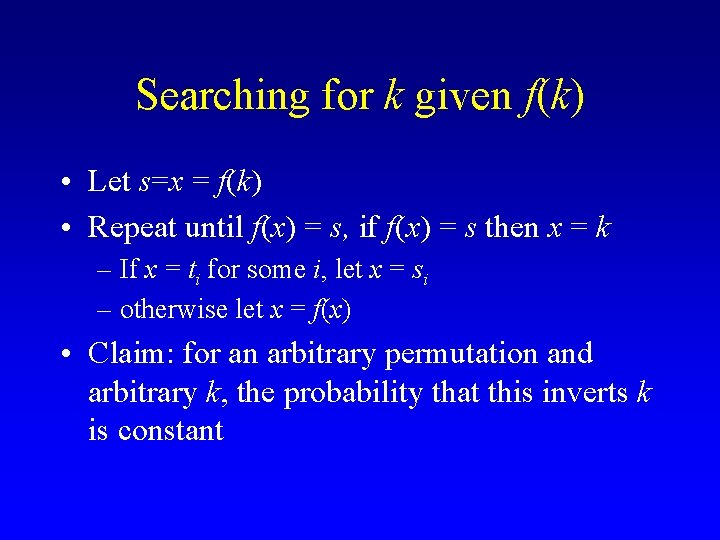 Searching for $k$ given $f(k)$

• Let $s=x = f(k)$

• Repeat until $f(x) = s$, if $f(x) = s$ then $x = k$

– If $x = t_i$ for some $i$, let $x = s_i$

– otherwise let $x = f(x)$

• Claim: for an arbitrary permutation and arbitrary $k$, the probability that this inverts $k$ is constant